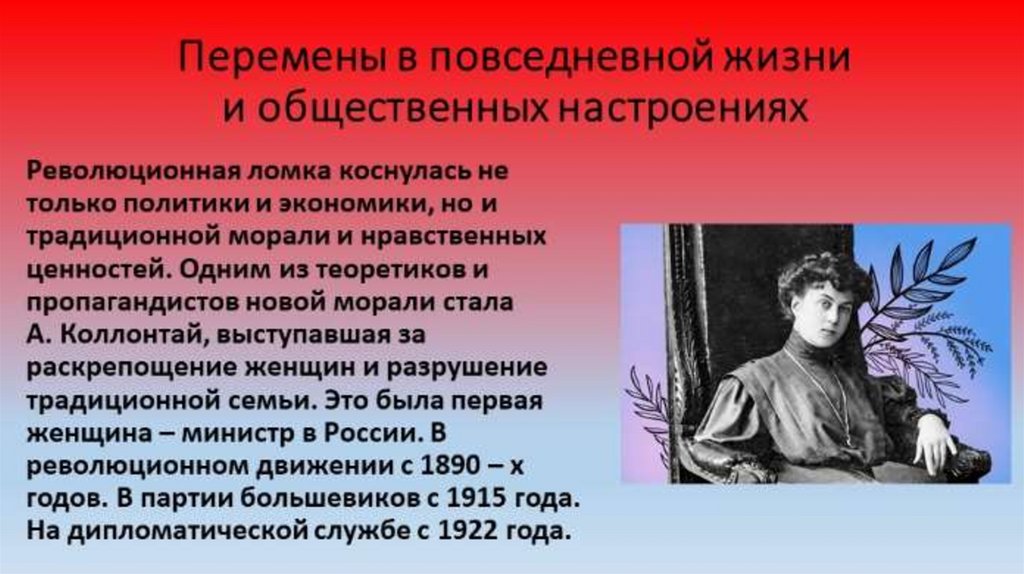 Перемены в повседневной жизни и общественных настроениях

Революционная ломка коснулась не только политики и экономики, но и традиционной морали и нравственных ценностей. Одним из теоретиков и пропагандистов новой морали стала А. Коллонтай, выступавшая за раскрепощение женщин и разрушение традиционной семьи. Это была первая женщина – министр в России. В революционном движении с 1890 – х годов. В партии большевиков с 1915 года. На дипломатической службе с 1922 года.